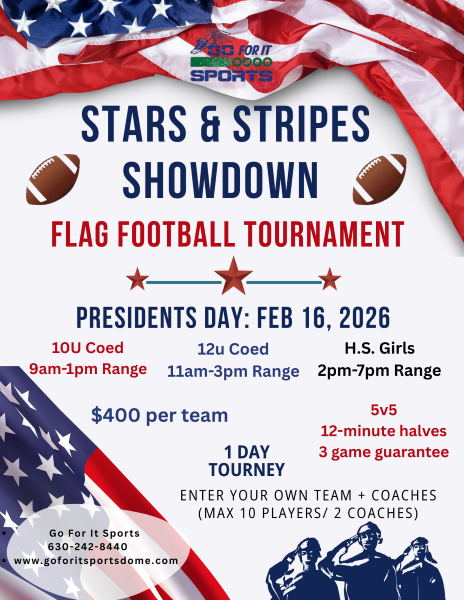 GO FOR IT
SPORTS

STARS & STRIPES SHOWDOWN

FLAG FOOTBALL TOURNAMENT

PRESIDENTS DAY: FEB 16, 2026

10U Coed
9am-1pm Range

12u Coed
11am-3pm Range

H.S. Girls
2pm-7pm Range

$400 per team

5v5
12-minute halves
3 game guarantee

1 DAY
TOURNEY

ENTER YOUR OWN TEAM + COACHES
(MAX 10 PLAYERS/ 2 COACHES)

Go For It Sports
630-242-8440
www.goforitsportsdome.com